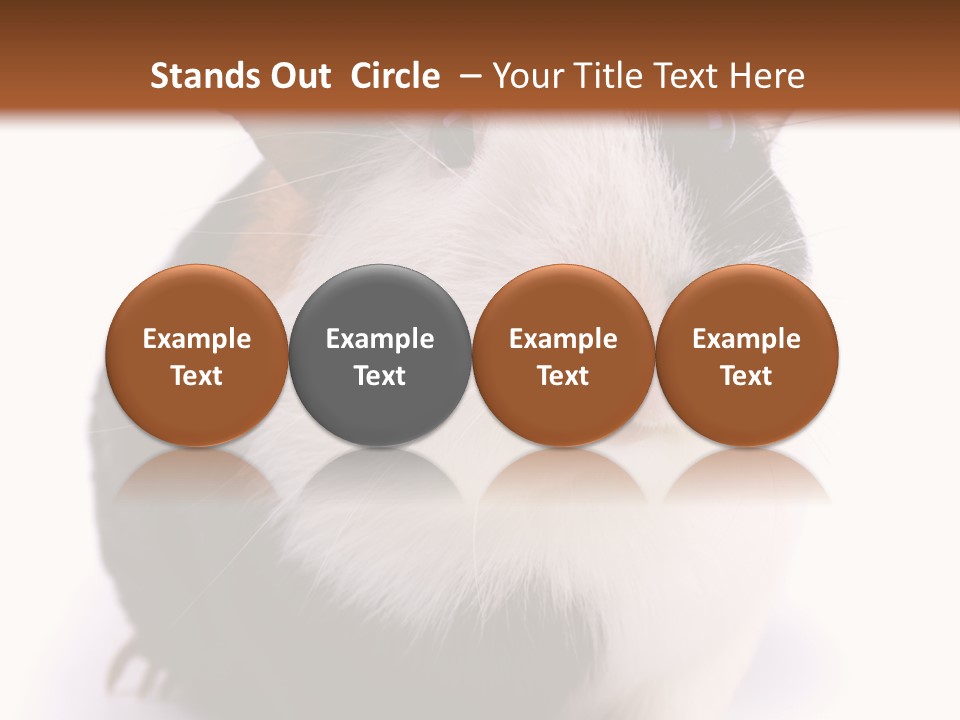 Stands Out  Circle  – Your Title Text Here

Example Text

Example Text

Example Text

Example Text